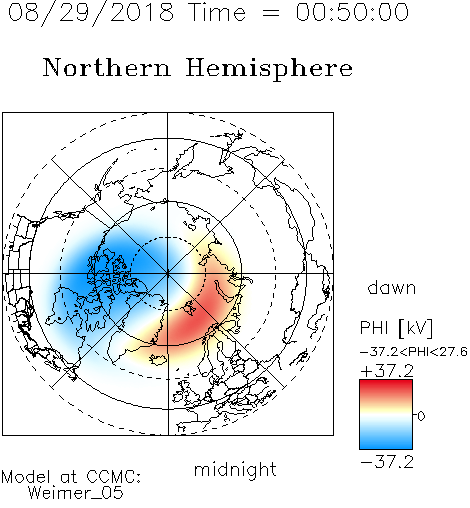 08/29/2018 Time = 00:50:00

Northern Hemisphere

dawn

PHI [kV]

-37.2<PHI<27.6

+37.2

0

-37.2

midnight

Model at CCMC:
Weimer_05